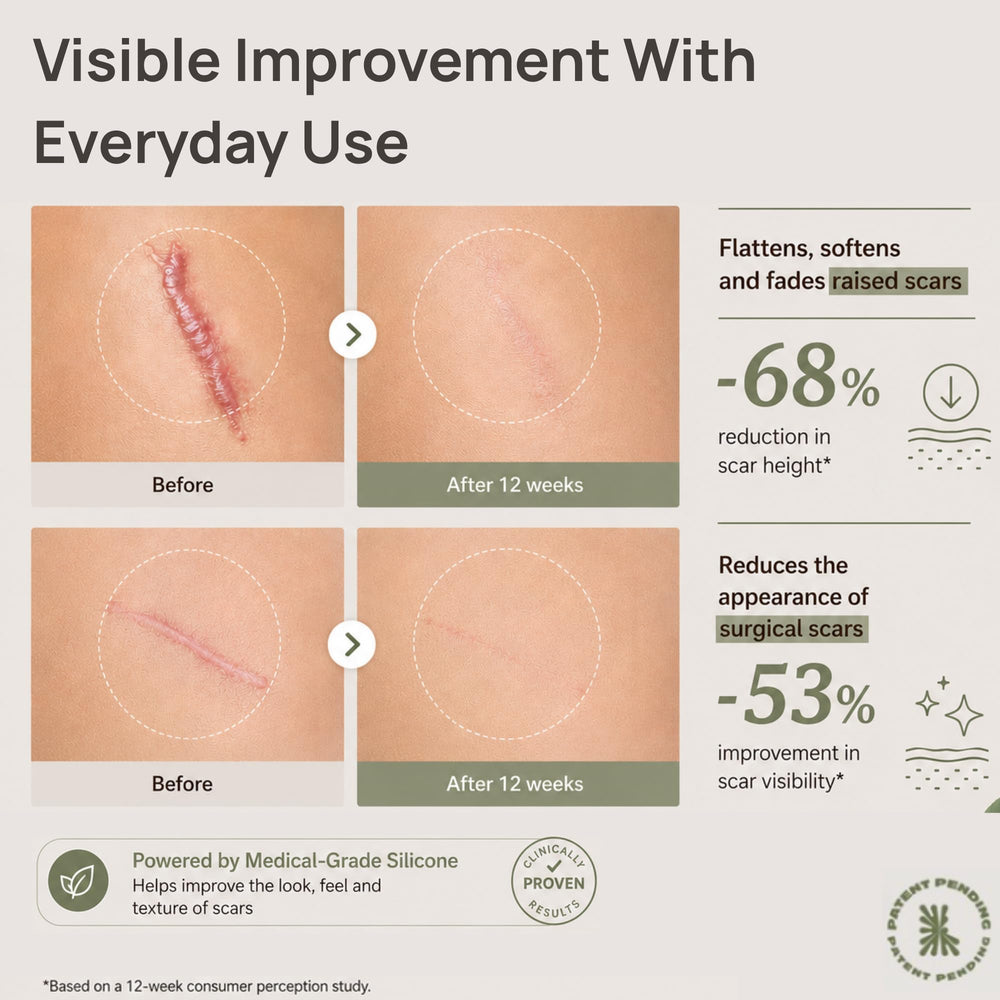 Visible Improvement With Everyday Use

Before

After 12 weeks

Flattens, softens and fades raised scars

-68%
reduction in scar height*

Before

After 12 weeks

Reduces the appearance of surgical scars

-53%
improvement in scar visibility*

Powered by Medical-Grade Silicone
Helps improve the look, feel and texture of scars

CLINICALLY PROVEN RESULTS

PATENT PENDING PATENT PENDING

*Based on a 12-week consumer perception study.